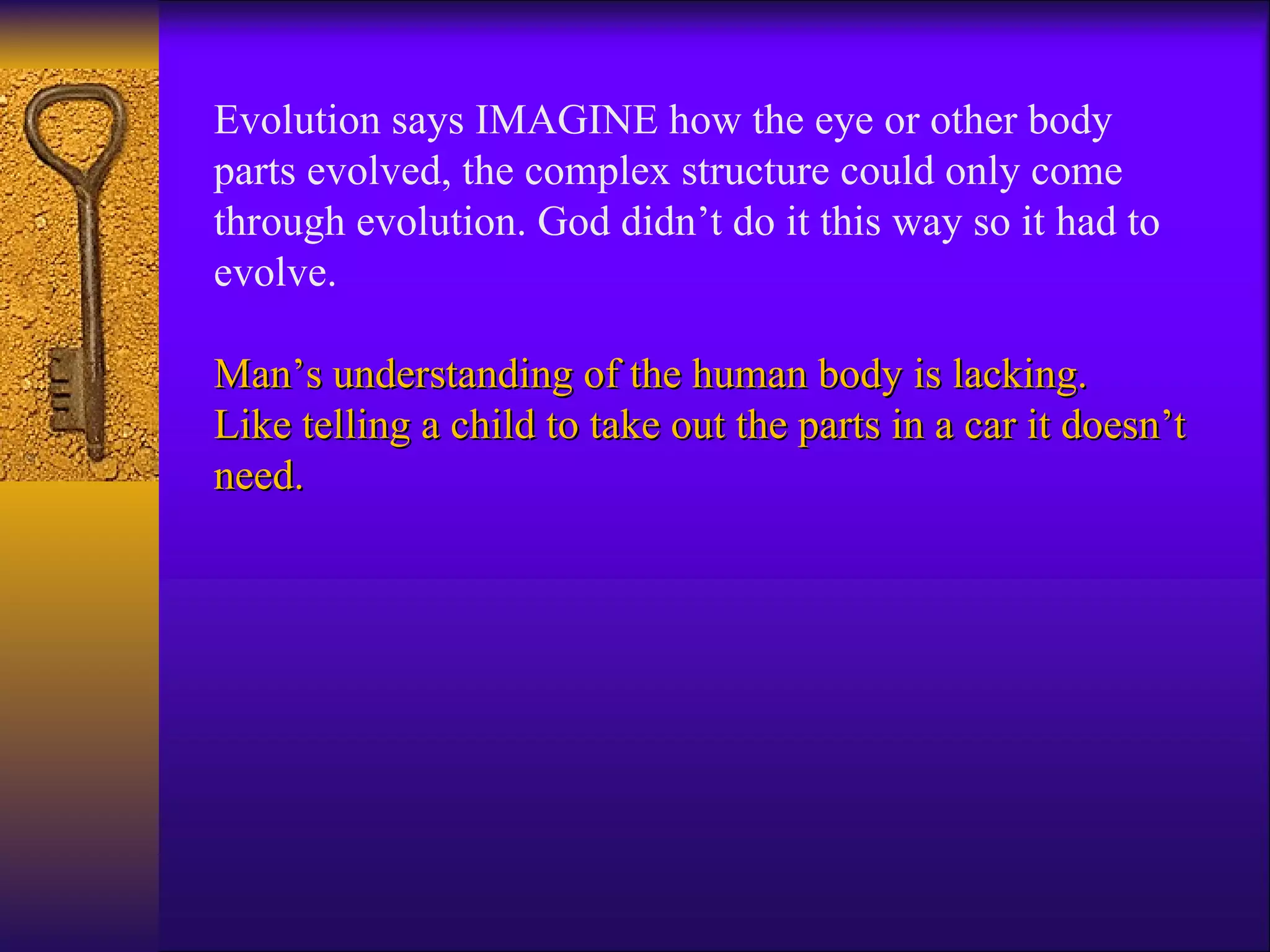 Evolution says IMAGINE how the eye or other body parts evolved, the complex structure could only come through evolution. God didn’t do it this way so it had to evolve.

Man’s understanding of the human body is lacking. Like telling a child to take out the parts in a car it doesn’t need.